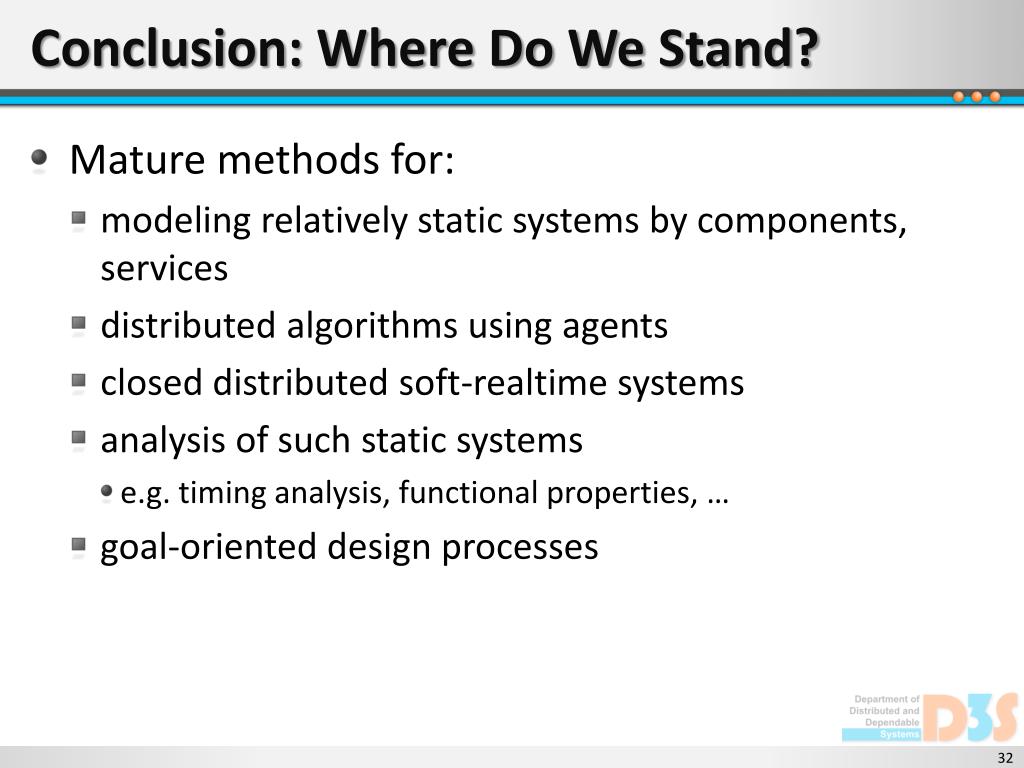 Conclusion: Where Do We Stand?

Mature methods for:

modeling relatively static systems by components, services

distributed algorithms using agents

closed distributed soft-realtime systems

analysis of such static systems

e.g. timing analysis, functional properties, …

goal-oriented design processes

Department of Distributed and Dependable Systems D3S

32